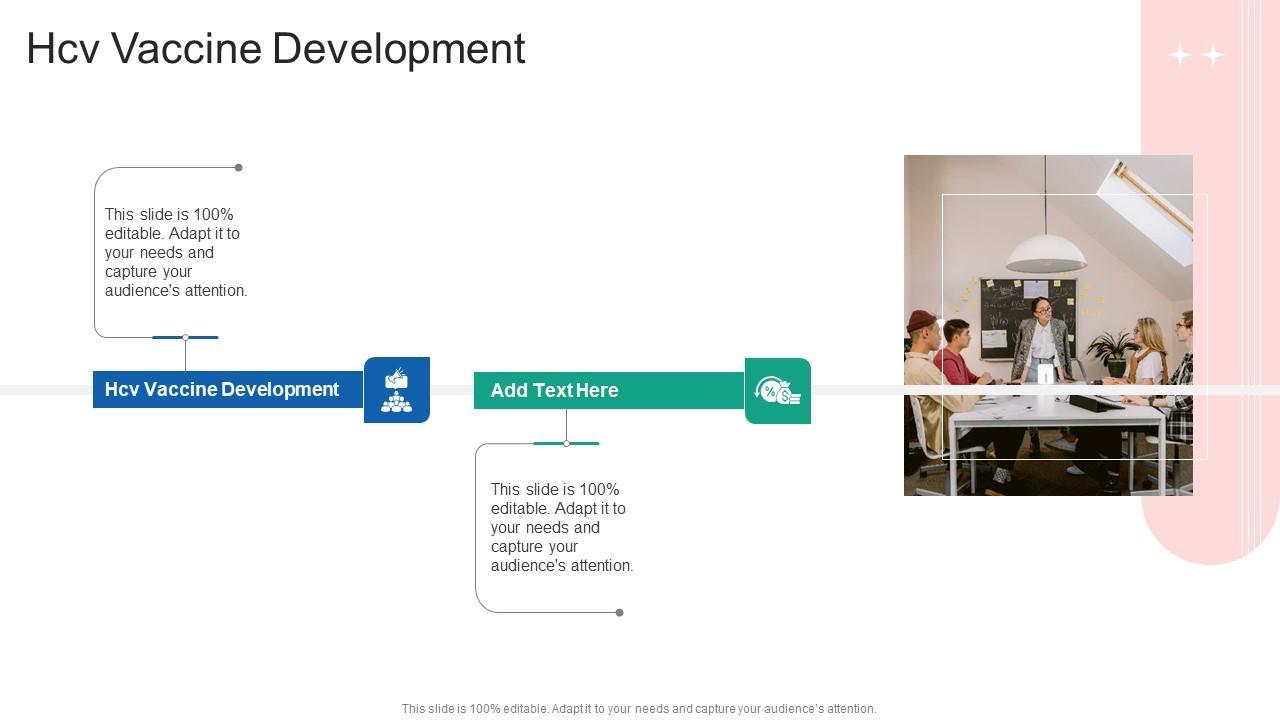 Hcv Vaccine Development

This slide is 100% editable. Adapt it to your needs and capture your audience's attention.

Hcv Vaccine Development

Add Text Here

This slide is 100% editable. Adapt it to your needs and capture your audience's attention.

This slide is 100% editable. Adapt it to your needs and capture your audience's attention.